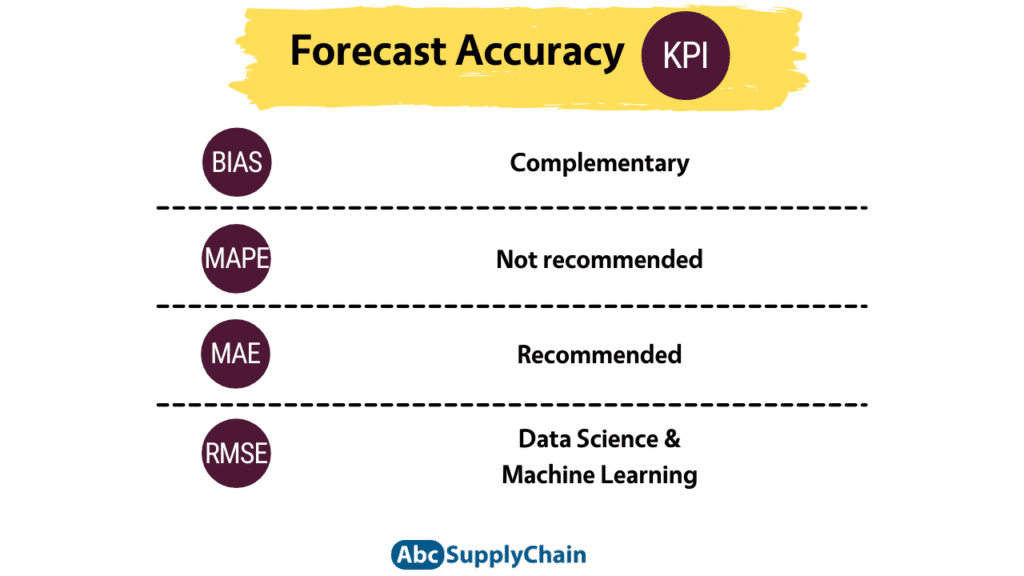 Forecast Accuracy KPI

BIAS Complementary

MAPE Not recommended

MAE Recommended

RMSE Data Science & Machine Learning

Abc SupplyChain